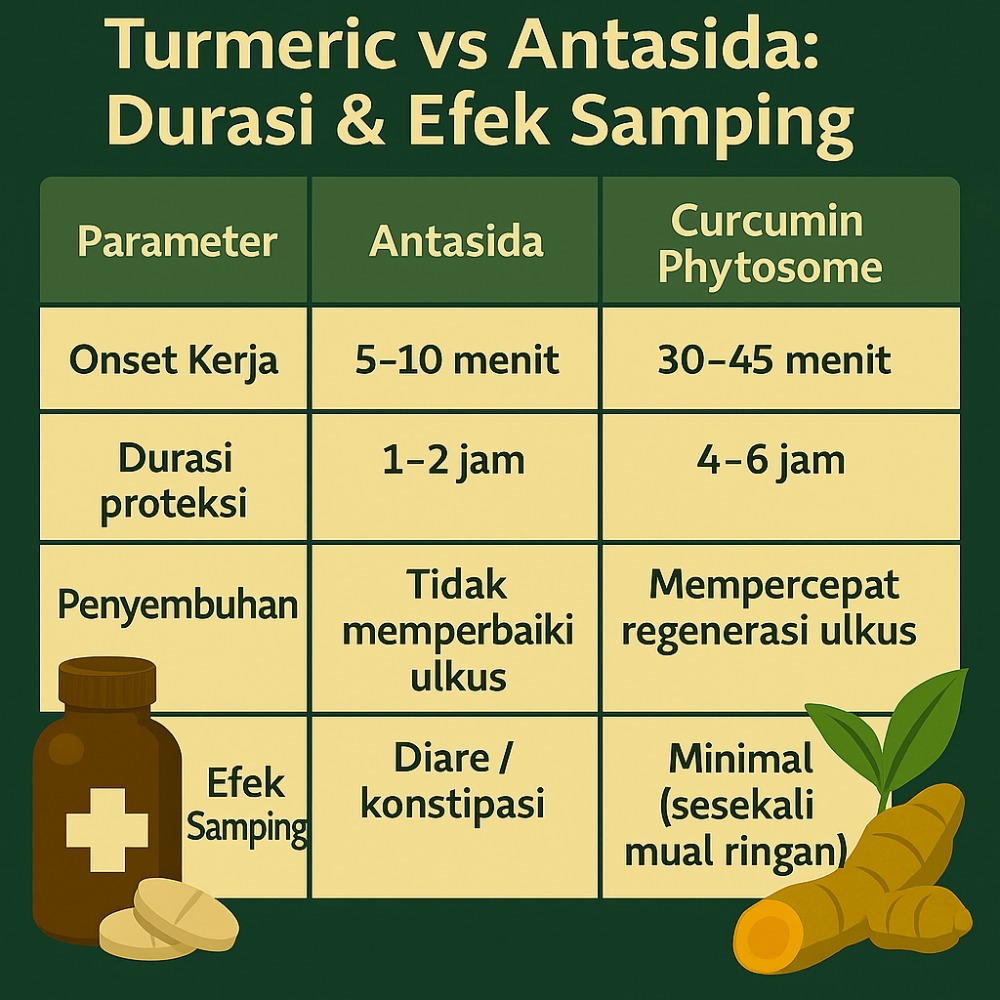 Turmeric vs Antasida: Durasi & Efek Samping

| Parameter | Antasida | Curcumin Phytosome |
|---|---|---|
| Onset Kerja | 5–10 menit | 30–45 menit |
| Durasi proteksi | 1–2 jam | 4–6 jam |
| Penyembuhan | Tidak memperbaiki ulkus | Mempercepat regenerasi ulkus |
| Efek Samping | Diare / konstipasi | Minimal (sesekali mual ringan) |